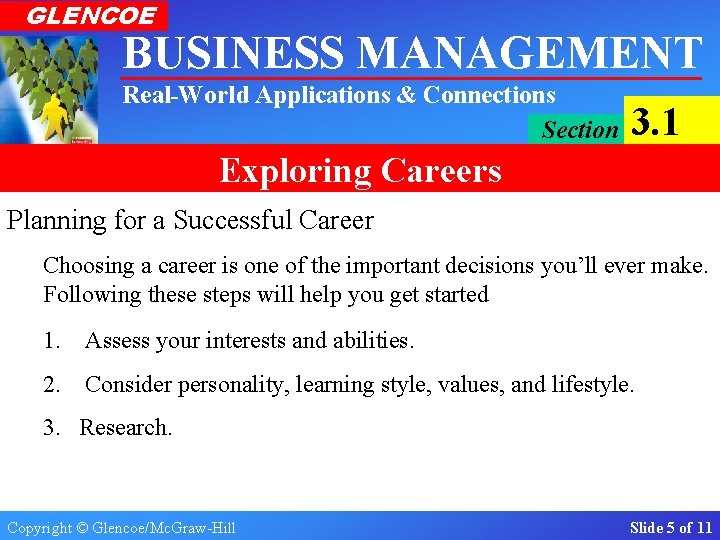 GLENCOE

BUSINESS MANAGEMENT

Real-World Applications & Connections

Section 3.1

Exploring Careers

Planning for a Successful Career

Choosing a career is one of the important decisions you'll ever make. Following these steps will help you get started

1. Assess your interests and abilities.

2. Consider personality, learning style, values, and lifestyle.

3. Research.

Copyright © Glencoe/McGraw-Hill

Slide 5 of 11